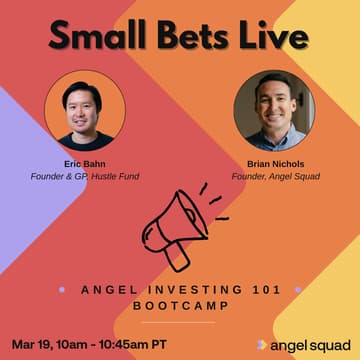 Small Bets Live

Eric Bahn
Founder & GP, Hustle Fund

Brian Nichols
Founder, Angel Squad

ANGEL INVESTING 101 BOOTCAMP

Mar 19, 10am - 10:45am PT

angel squad